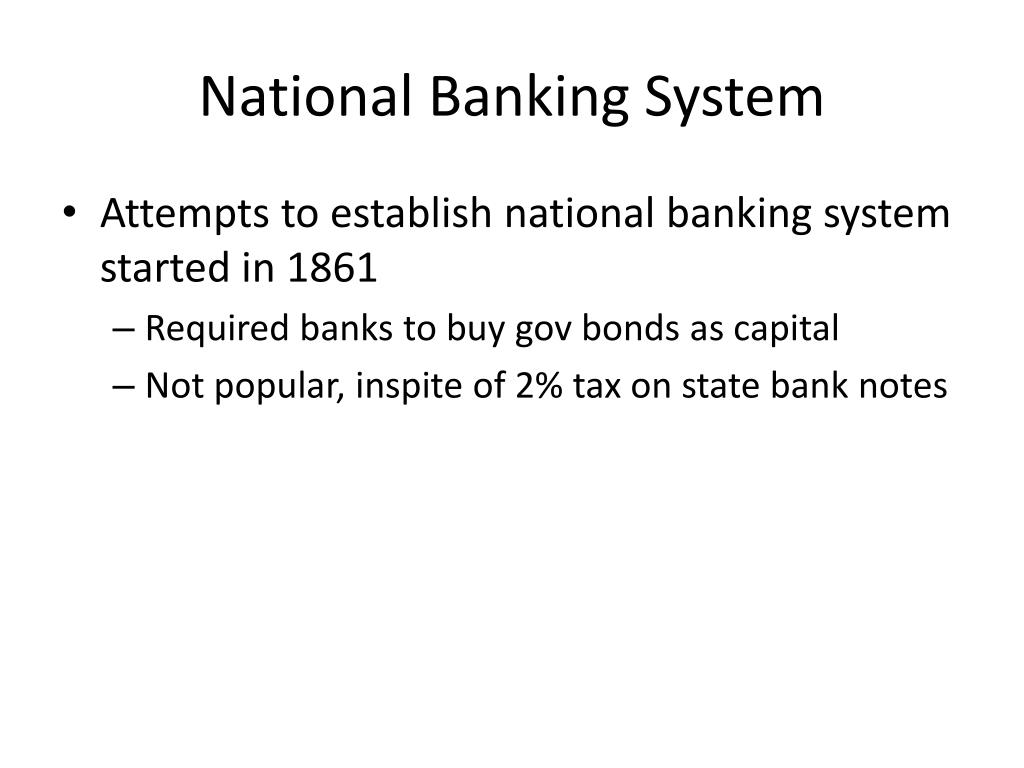 National Banking System

• Attempts to establish national banking system started in 1861
– Required banks to buy gov bonds as capital
– Not popular, inspite of 2% tax on state bank notes